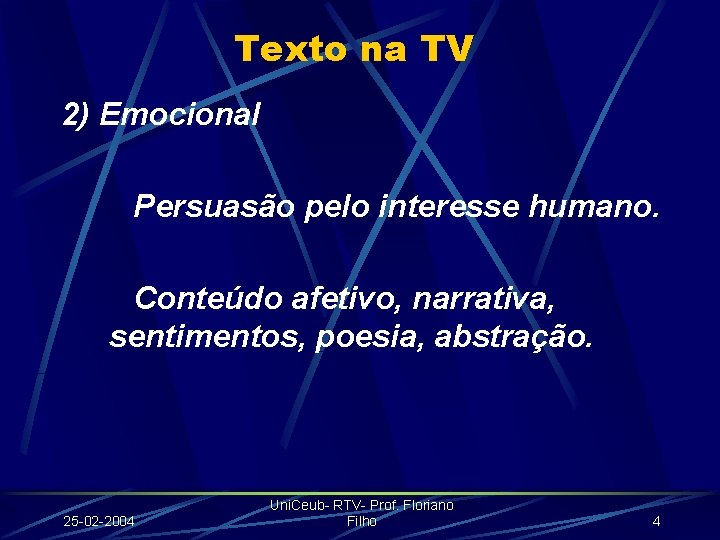 Texto na TV

2) Emocional

Persuasão pelo interesse humano.

Conteúdo afetivo, narrativa, sentimentos, poesia, abstração.

25-02-2004

UniCeub- RTV- Prof. Floriano Filho

4